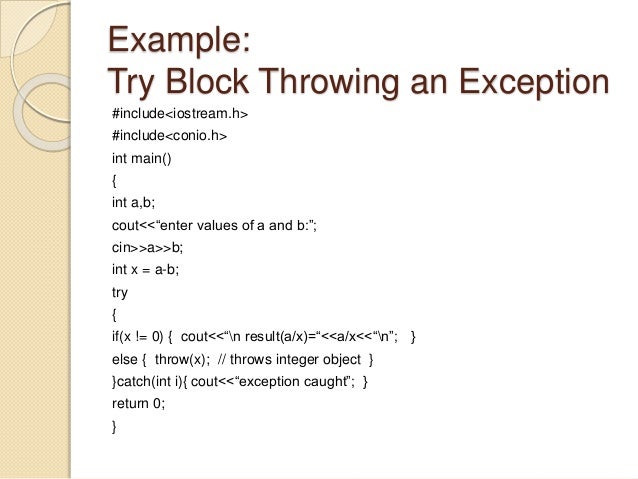 Example:
Try Block Throwing an Exception

#include<iostream.h>
#include<conio.h>
int main()
{
int a,b;
cout<<“enter values of a and b:”;
cin>>a>>b;
int x = a-b;
try
{
if(x != 0) { cout<<“\n result(a/x)=“<<a/x<<“\n”; }
else { throw(x); // throws integer object }
}catch(int i){ cout<<“exception caught”; }
return 0;
}